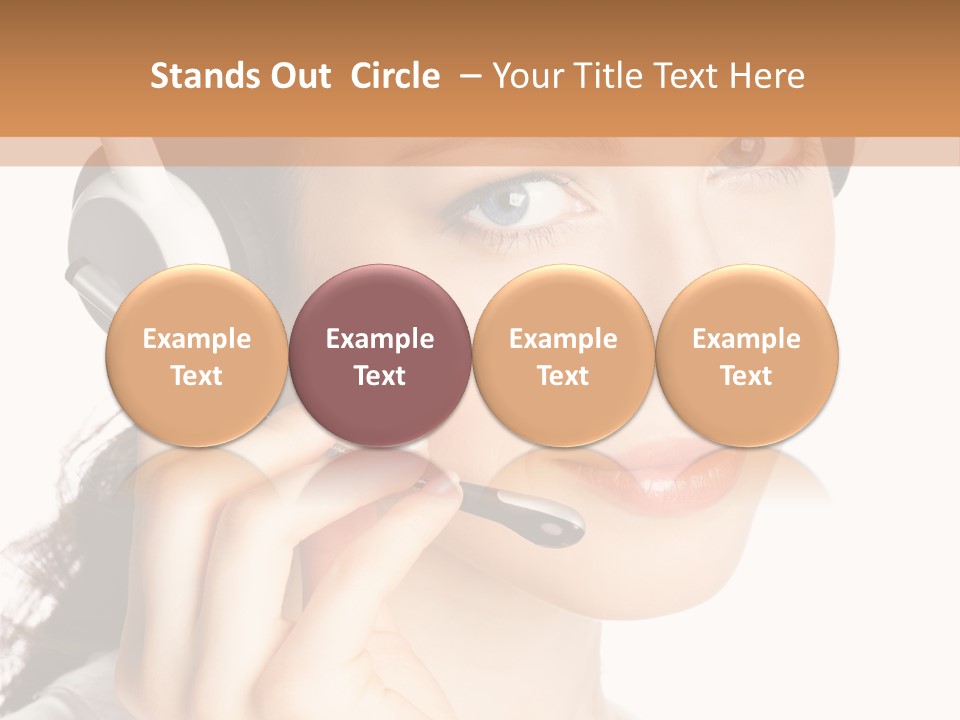 Stands Out Circle – Your Title Text Here

Example Text

Example Text

Example Text

Example Text